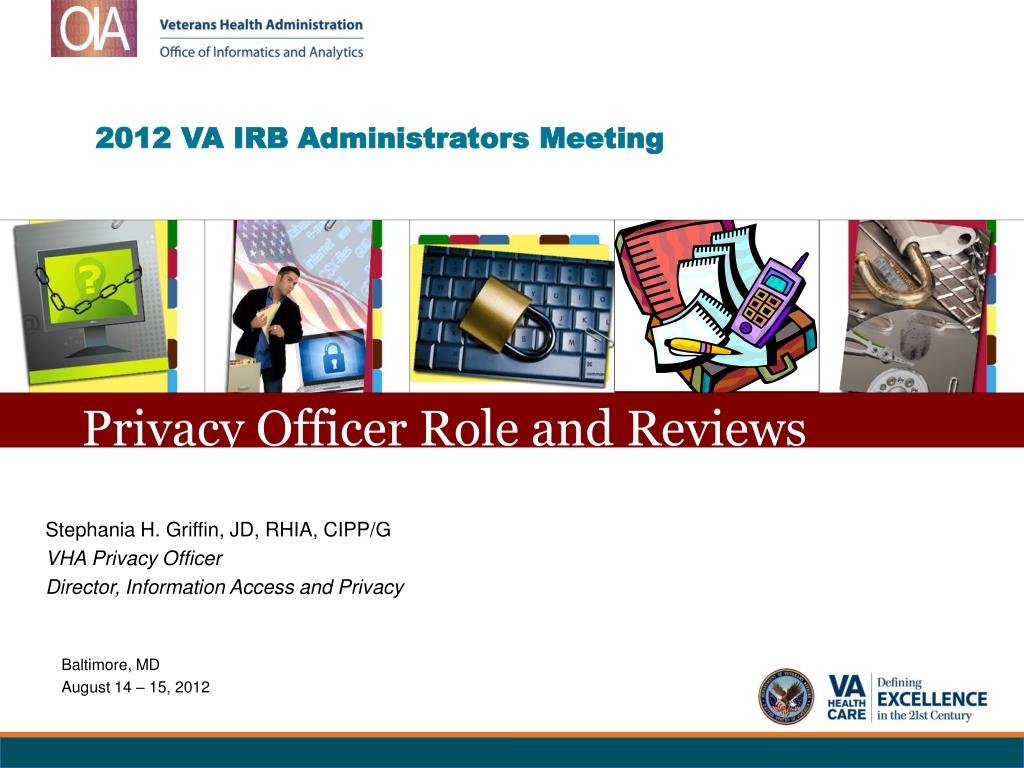 OIA
Veterans Health Administration
Office of Informatics and Analytics

2012 VA IRB Administrators Meeting

Privacy Officer Role and Reviews

Stephania H. Griffin, JD, RHIA, CIPP/G
VHA Privacy Officer
Director, Information Access and Privacy

Baltimore, MD
August 14 – 15, 2012

VA HEALTH CARE
Defining EXCELLENCE in the 21st Century